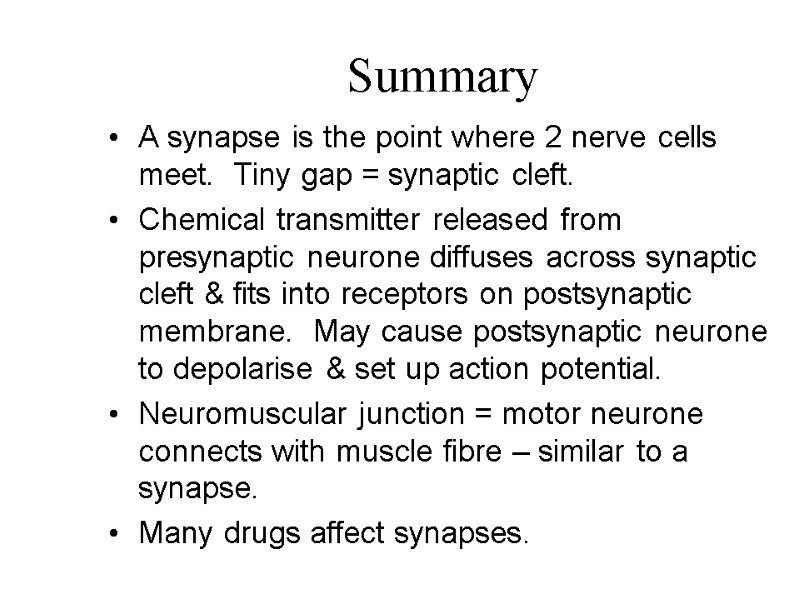 Summary

• A synapse is the point where 2 nerve cells meet. Tiny gap = synaptic cleft.

• Chemical transmitter released from presynaptic neurone diffuses across synaptic cleft & fits into receptors on postsynaptic membrane. May cause postsynaptic neurone to depolarise & set up action potential.

• Neuromuscular junction = motor neurone connects with muscle fibre – similar to a synapse.

• Many drugs affect synapses.